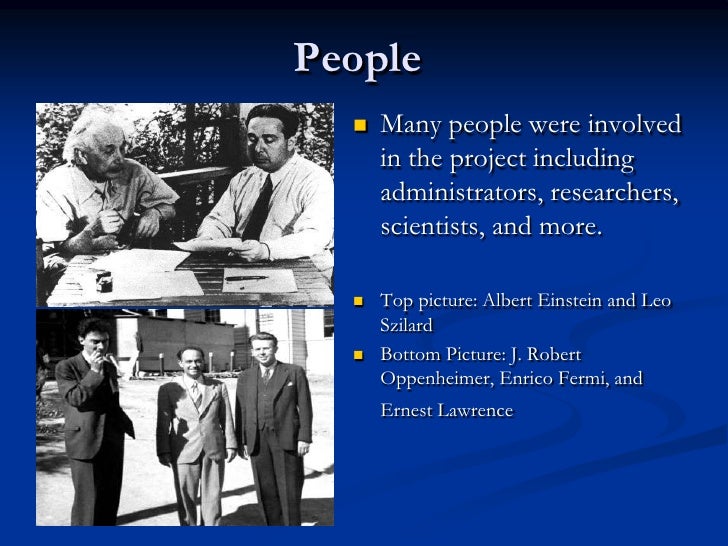 People

Many people were involved in the project including administrators, researchers, scientists, and more.

Top picture: Albert Einstein and Leo Szilard

Bottom Picture: J. Robert Oppenheimer, Enrico Fermi, and Ernest Lawrence